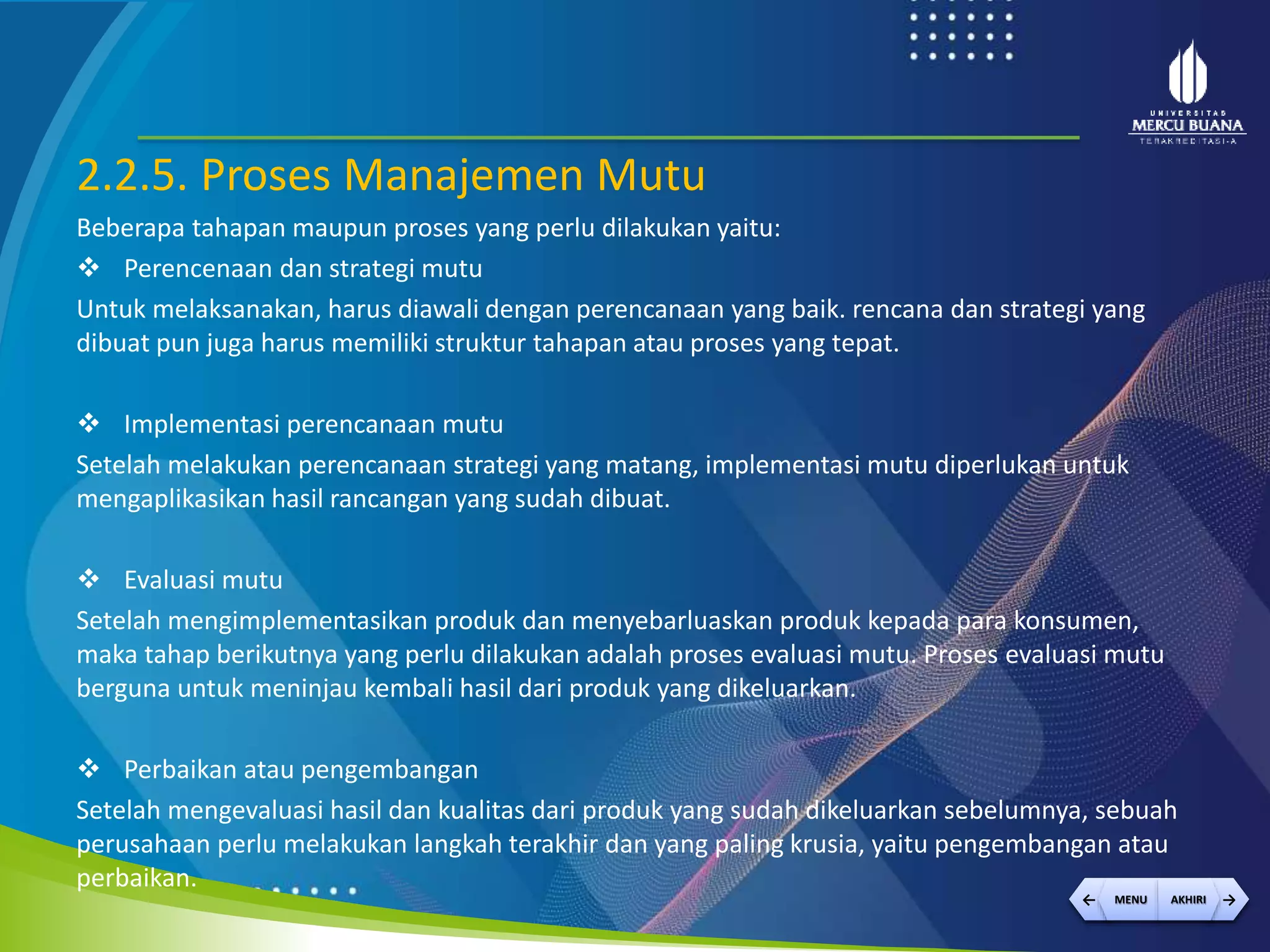 UNIVERSITAS
MERCU BUANA
TERAKREDITASI-A

2.2.5. Proses Manajemen Mutu

Beberapa tahapan maupun proses yang perlu dilakukan yaitu:

❖ Perencenaan dan strategi mutu

Untuk melaksanakan, harus diawali dengan perencanaan yang baik. rencana dan strategi yang dibuat pun juga harus memiliki struktur tahapan atau proses yang tepat.

❖ Implementasi perencanaan mutu

Setelah melakukan perencanaan strategi yang matang, implementasi mutu diperlukan untuk mengaplikasikan hasil rancangan yang sudah dibuat.

❖ Evaluasi mutu

Setelah mengimplementasikan produk dan menyebarluaskan produk kepada para konsumen, maka tahap berikutnya yang perlu dilakukan adalah proses evaluasi mutu. Proses evaluasi mutu berguna untuk meninjau kembali hasil dari produk yang dikeluarkan.

❖ Perbaikan atau pengembangan

Setelah mengevaluasi hasil dan kualitas dari produk yang sudah dikeluarkan sebelumnya, sebuah perusahaan perlu melakukan langkah terakhir dan yang paling krusia, yaitu pengembangan atau perbaikan.

MENU AKHIRI